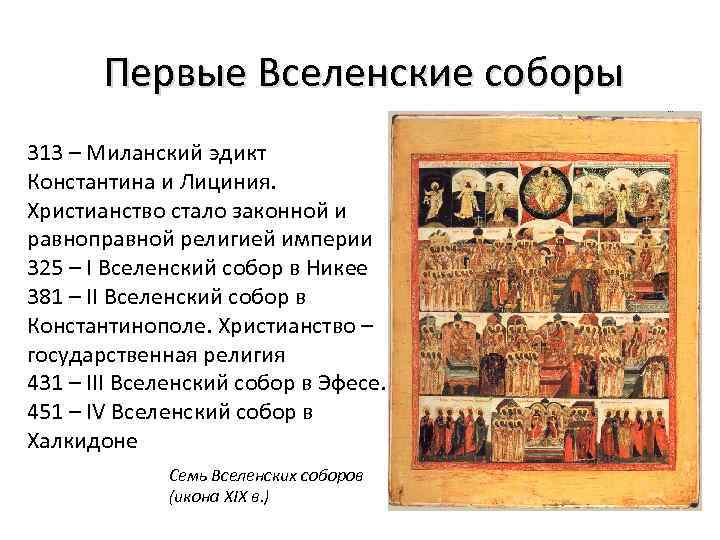 Первые Вселенские соборы

313 – Миланский эдикт Константина и Лициния. Христианство стало законной и равноправной религией империи
325 – I Вселенский собор в Никее
381 – II Вселенский собор в Константинополе. Христианство – государственная религия
431 – III Вселенский собор в Эфесе.
451 – IV Вселенский собор в Халкидоне

Семь Вселенских соборов (икона XIX в.)